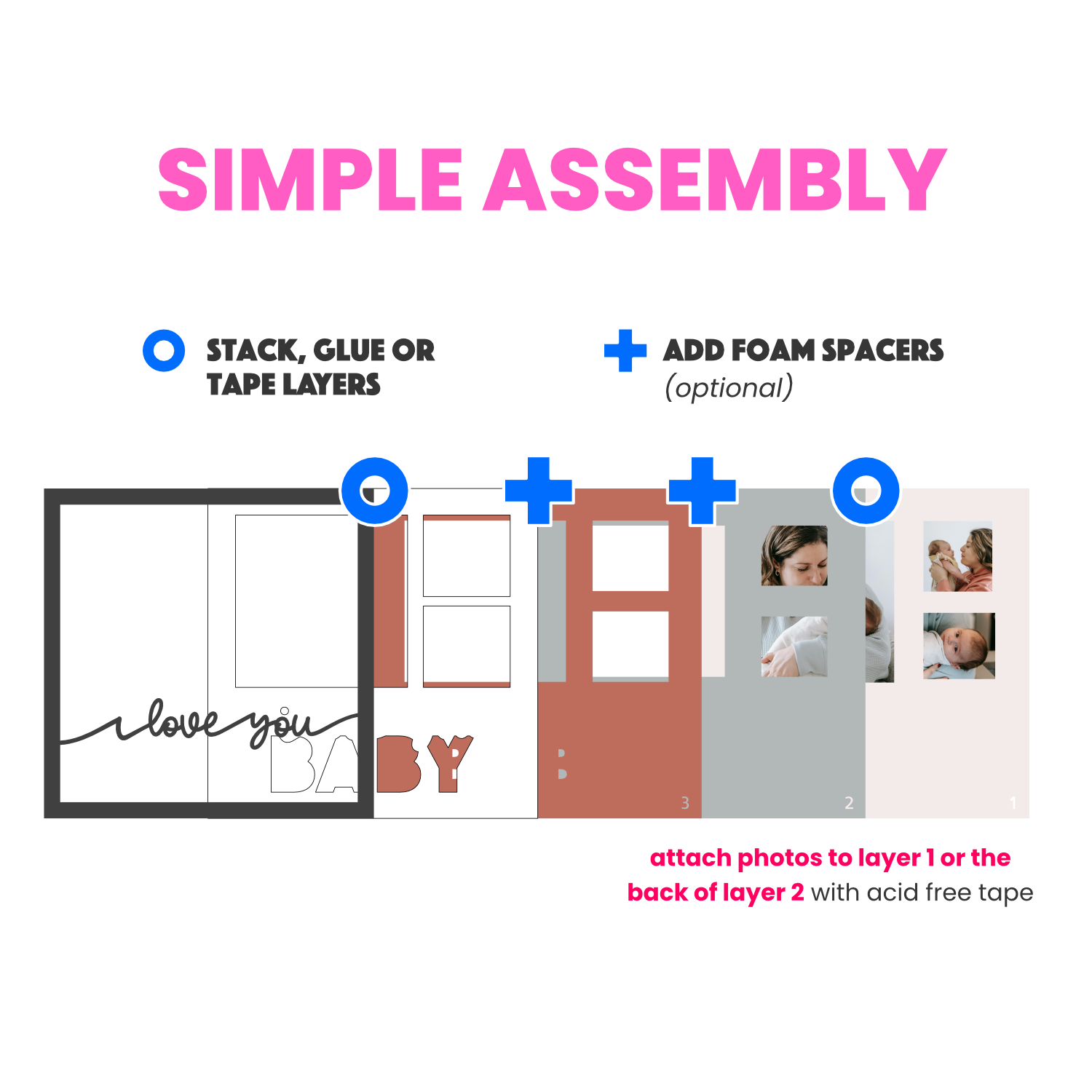 SIMPLE ASSEMBLY

STACK, GLUE OR TAPE LAYERS

ADD FOAM SPACERS (optional)

love you

BABY

3

2

1

attach photos to layer 1 or the back of layer 2 with acid free tape